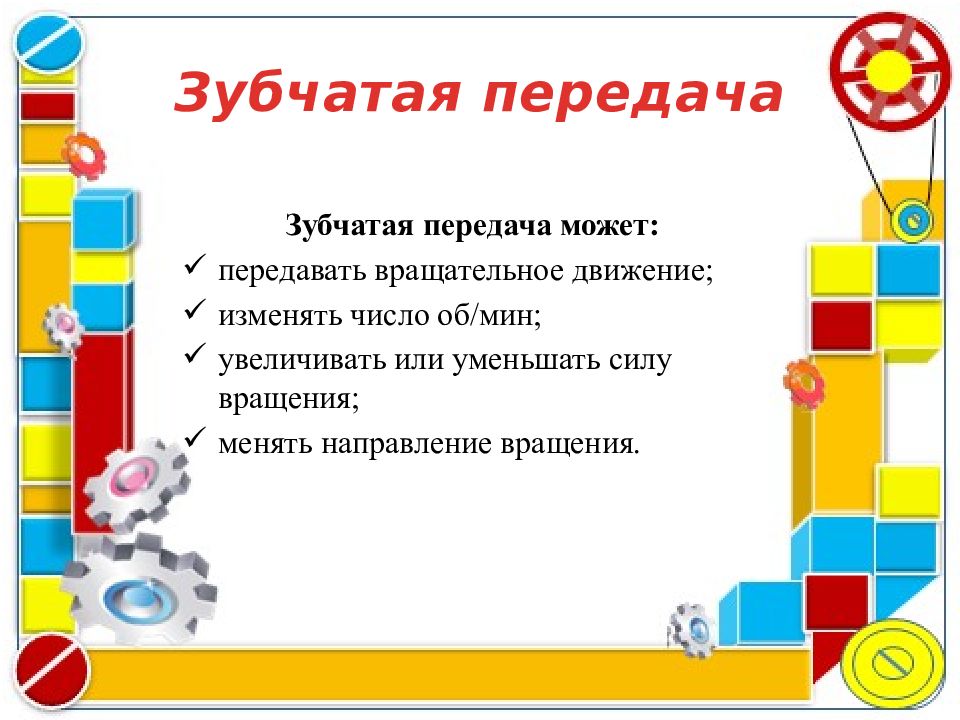 Зубчатая передача

Зубчатая передача может:

✓ передавать вращательное движение;
✓ изменять число об/мин;
✓ увеличивать или уменьшать силу вращения;
✓ менять направление вращения.